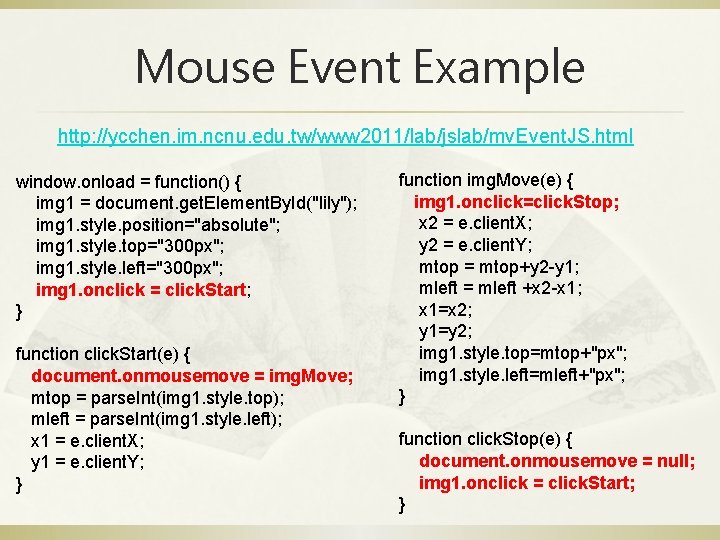 Mouse Event Example

http://ycchen.im.ncnu.edu.tw/www2011/lab/jslab/mvEventJS.html

window.onload = function() {
img1 = document.getElementById("lily");
img1.style.position="absolute";
img1.style.top="300px";
img1.style.left="300px";
img1.onclick = clickStart;
}

function clickStart(e) {
document.onmousemove = imgMove;
mtop = parseInt(img1.style.top);
mleft = parseInt(img1.style.left);
x1 = e.clientX;
y1 = e.clientY;
}

function imgMove(e) {
img1.onclick=clickStop;
x2 = e.clientX;
y2 = e.clientY;
mtop = mtop+y2-y1;
mleft = mleft +x2-x1;
x1=x2;
y1=y2;
img1.style.top=mtop+"px";
img1.style.left=mleft+"px";
}

function clickStop(e) {
document.onmousemove = null;
img1.onclick = clickStart;
}